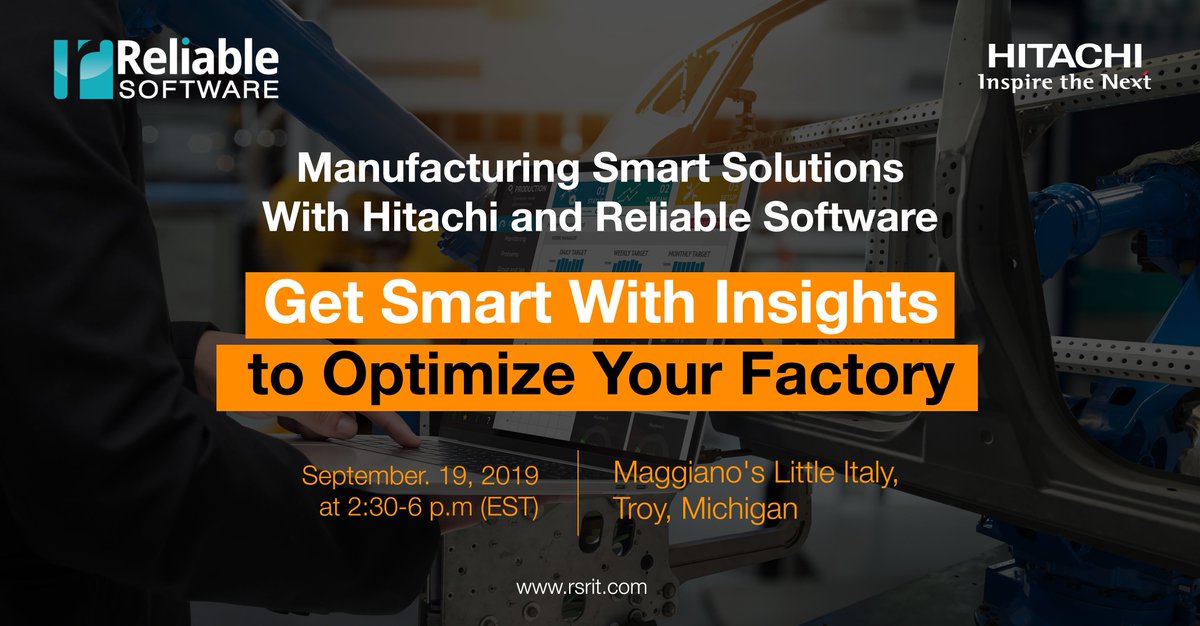 Reliable SOFTWARE

HITACHI
Inspire the Next

Manufacturing Smart Solutions With Hitachi and Reliable Software

Get Smart With Insights to Optimize Your Factory

September. 19, 2019 at 2:30-6 p.m (EST)

Maggiano's Little Italy, Troy, Michigan

www.rsrit.com